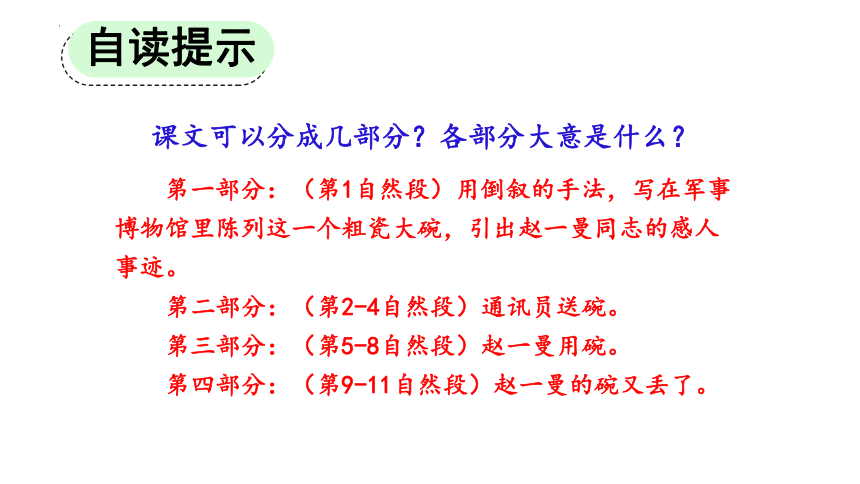 自读提示

课文可以分成几部分？各部分大意是什么？

第一部分：（第1自然段）用倒叙的手法，写在军事博物馆里陈列这一个粗瓷大碗，引出赵一曼同志的感人事迹。

第二部分：（第2-4自然段）通讯员送碗。

第三部分：（第5-8自然段）赵一曼用碗。

第四部分：（第9-11自然段）赵一曼的碗又丢了。